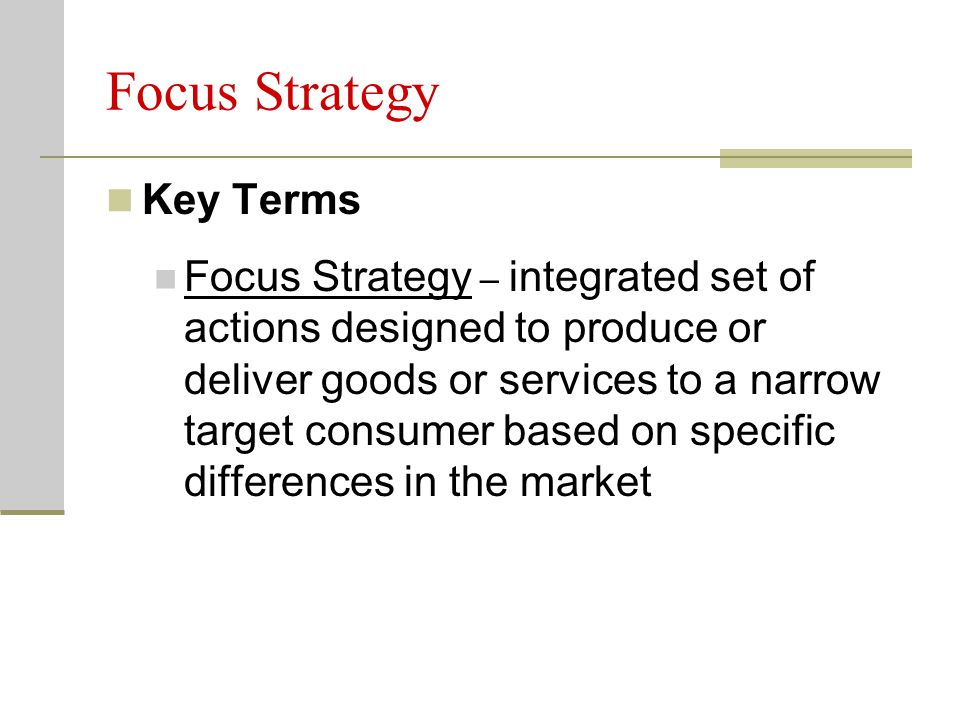 Focus Strategy

Key Terms

Focus Strategy – integrated set of actions designed to produce or deliver goods or services to a narrow target consumer based on specific differences in the market